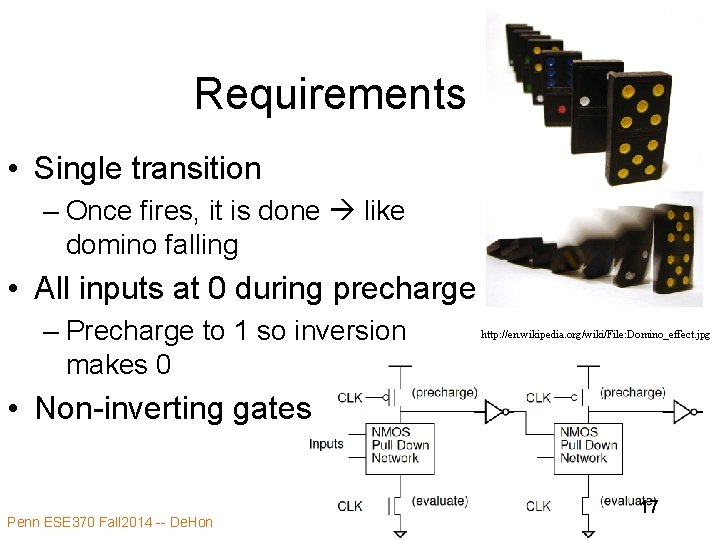 Requirements

• Single transition
– Once fires, it is done → like domino falling
• All inputs at 0 during precharge
– Precharge to 1 so inversion makes 0
• Non-inverting gates

http://en.wikipedia.org/wiki/File:Domino_effect.jpg

CLK (precharge) Inputs NMOS Pull Down Network CLK (evaluate) CLK (precharge) NMOS Pull Down Network CLK (evaluate)

Penn ESE370 Fall2014 -- DeHon 17